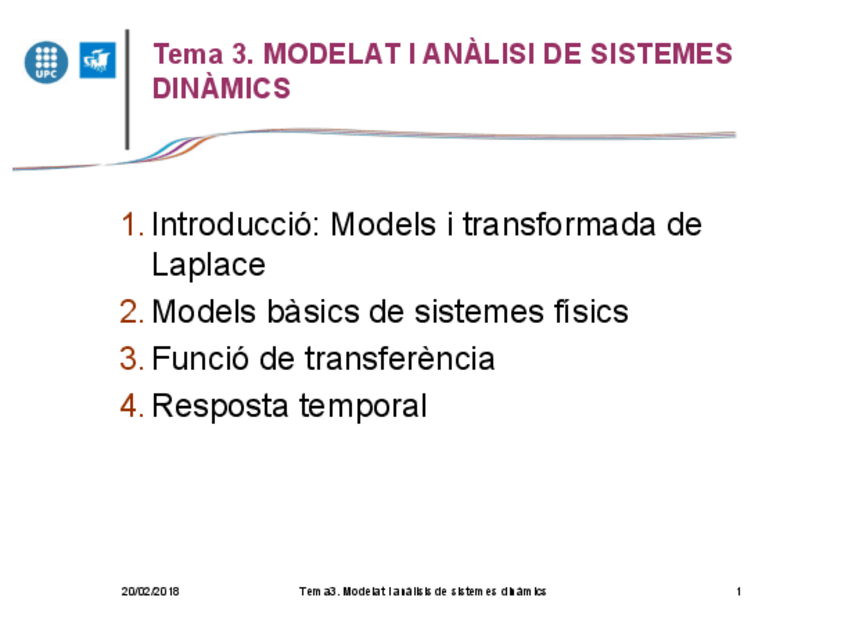 UPC

Tema 3. MODELAT I ANÀLISI DE SISTEMES DINÀMICS

1. Introducció: Models i transformada de Laplace
2. Models bàsics de sistemes físics
3. Funció de transferència
4. Resposta temporal

20/02/2018 Tema3. Modelat i anàlisis de sistemes dinàmics 1